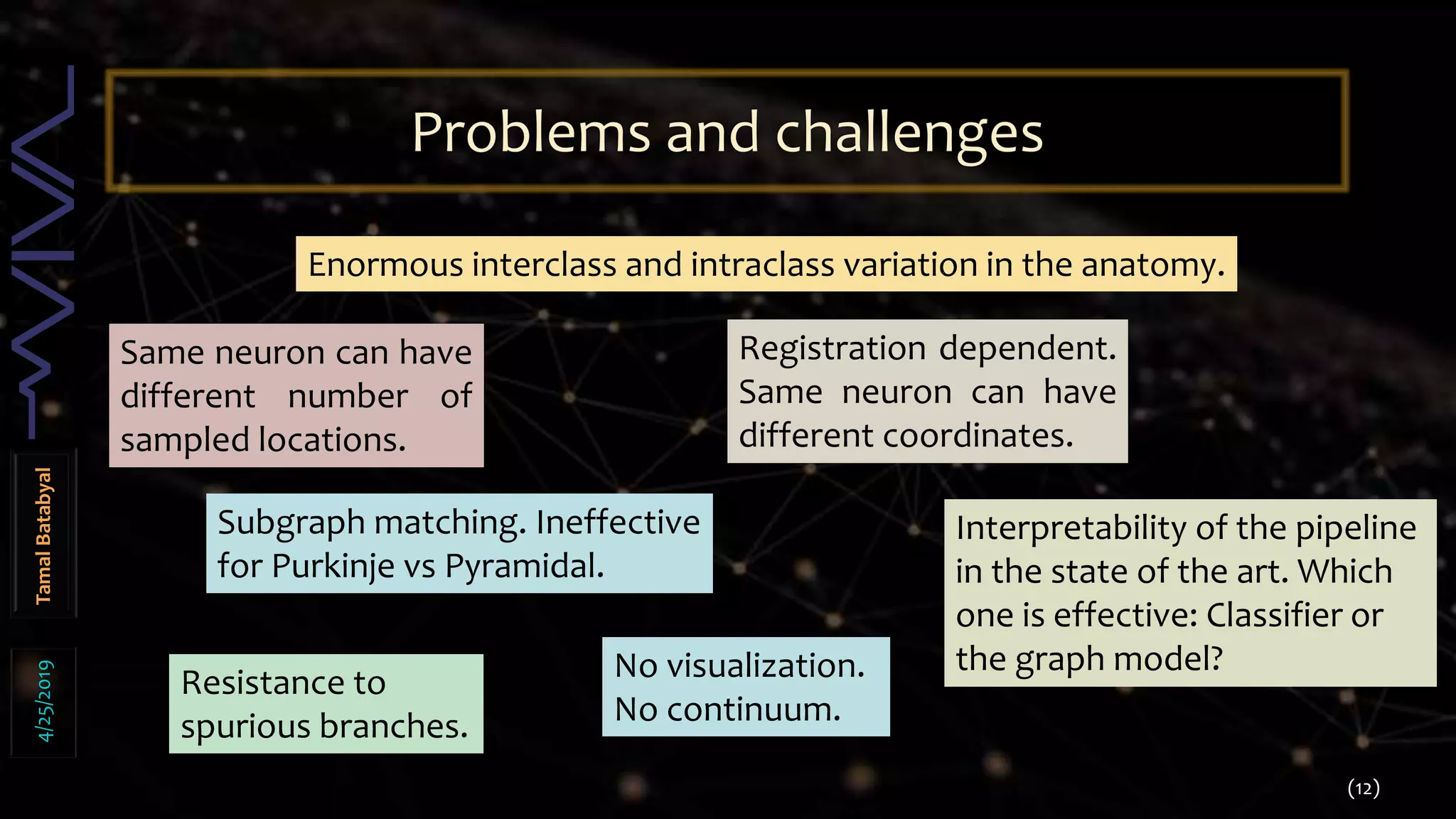 VIVA

Tamal Batabyal

4/25/2019

Problems and challenges

Enormous interclass and intraclass variation in the anatomy.

Same neuron can have different number of sampled locations.

Registration dependent. Same neuron can have different coordinates.

Subgraph matching. Ineffective for Purkinje vs Pyramidal.

Interpretability of the pipeline in the state of the art. Which one is effective: Classifier or the graph model?

Resistance to spurious branches.

No visualization. No continuum.

(12)